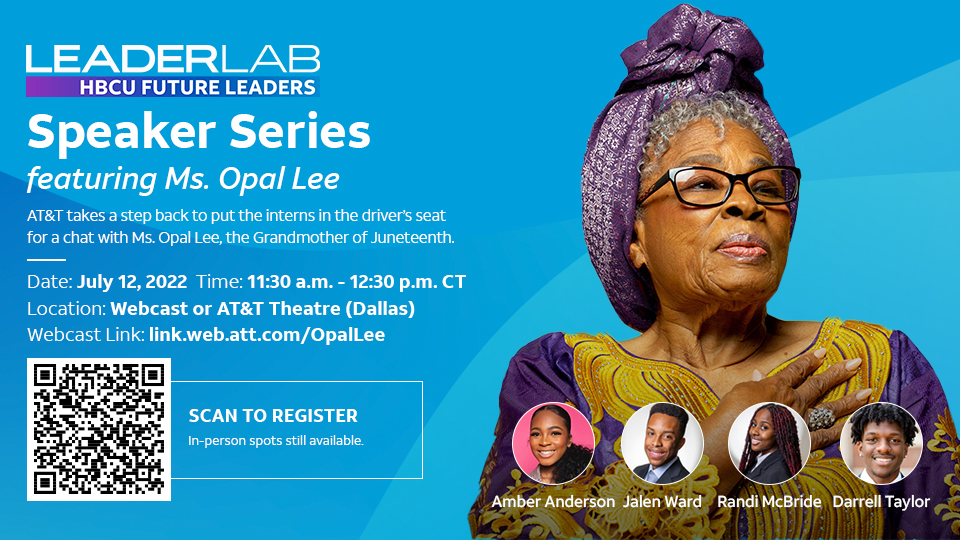 LEADERLAB
HBCU FUTURE LEADERS
Speaker Series
featuring Ms. Opal Lee

AT&T takes a step back to put the interns in the driver's seat for a chat with Ms. Opal Lee, the Grandmother of Juneteenth.

Date: July 12, 2022 Time: 11:30 a.m. - 12:30 p.m. CT
Location: Webcast or AT&T Theatre (Dallas)
Webcast Link: link.web.att.com/OpalLee

SCAN TO REGISTER
In-person spots still available.

Amber Anderson
Jalen Ward
Randi McBride
Darrell Taylor